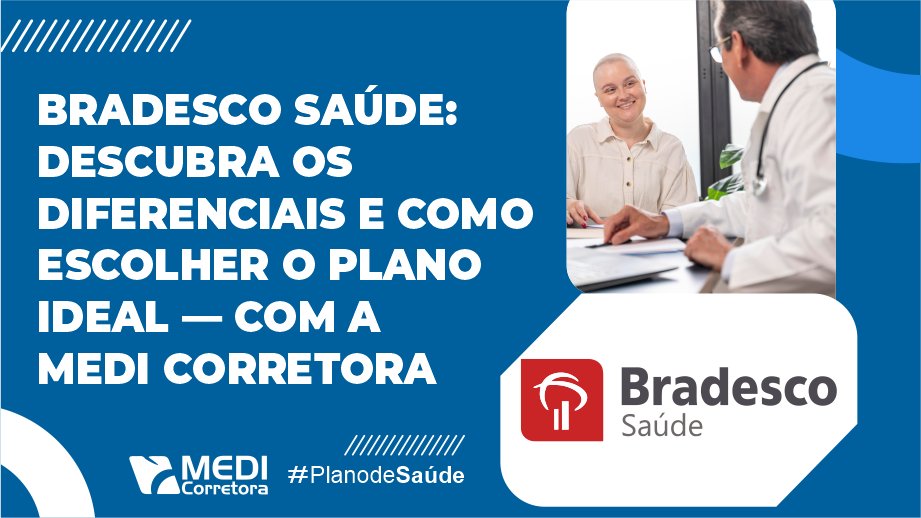 BRADESCO SAÚDE: DESCUBRA OS DIFERENCIAIS E COMO ESCOLHER O PLANO IDEAL — COM A MEDI CORRETORA

Bradesco
Saúde

MEDI
Corretora

#PlanodeSaúde